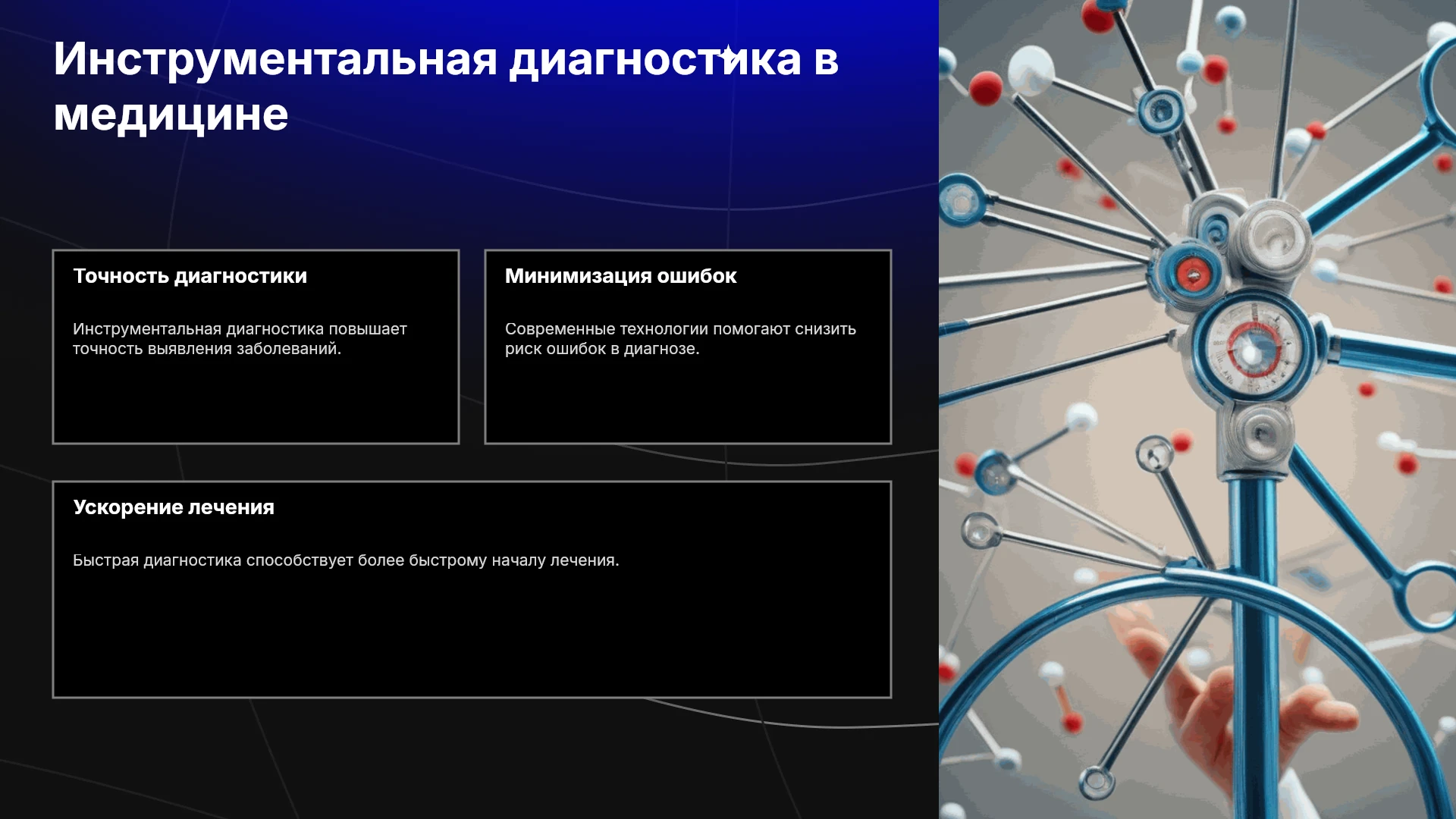 Инструментальная диагностика в медицине

Точность диагностики

Инструментальная диагностика повышает точность выявления заболеваний.

Минимизация ошибок

Современные технологии помогают снизить риск ошибок в диагнозе.

Ускорение лечения

Быстрая диагностика способствует более быстрому началу лечения.